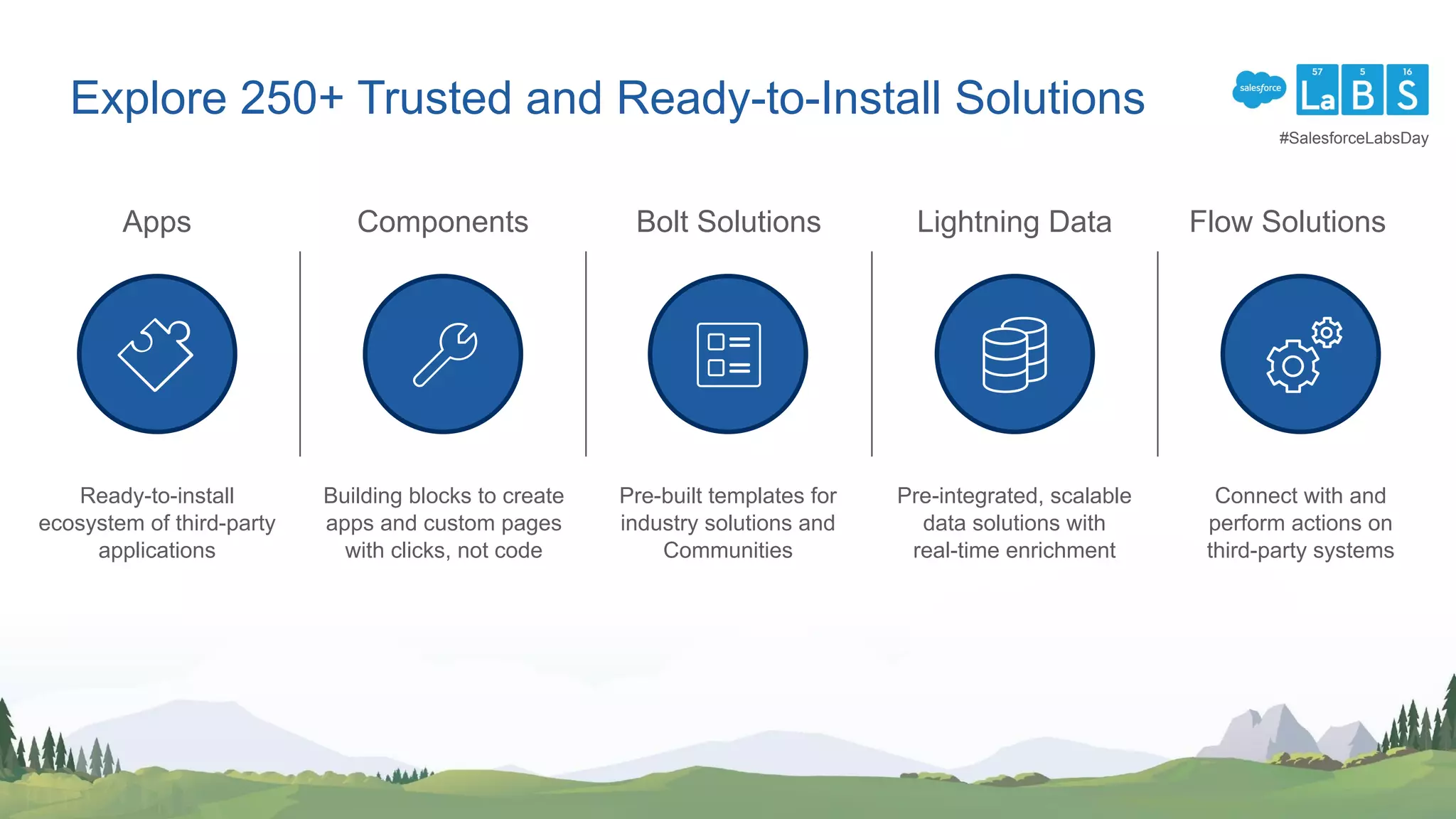 Explore 250+ Trusted and Ready-to-Install Solutions

salesforce

57 La 5 B 16 S

#SalesforceLabsDay

Apps

Ready-to-install ecosystem of third-party applications

Components

Building blocks to create apps and custom pages with clicks, not code

Bolt Solutions

Pre-built templates for industry solutions and Communities

Lightning Data

Pre-integrated, scalable data solutions with real-time enrichment

Flow Solutions

Connect with and perform actions on third-party systems